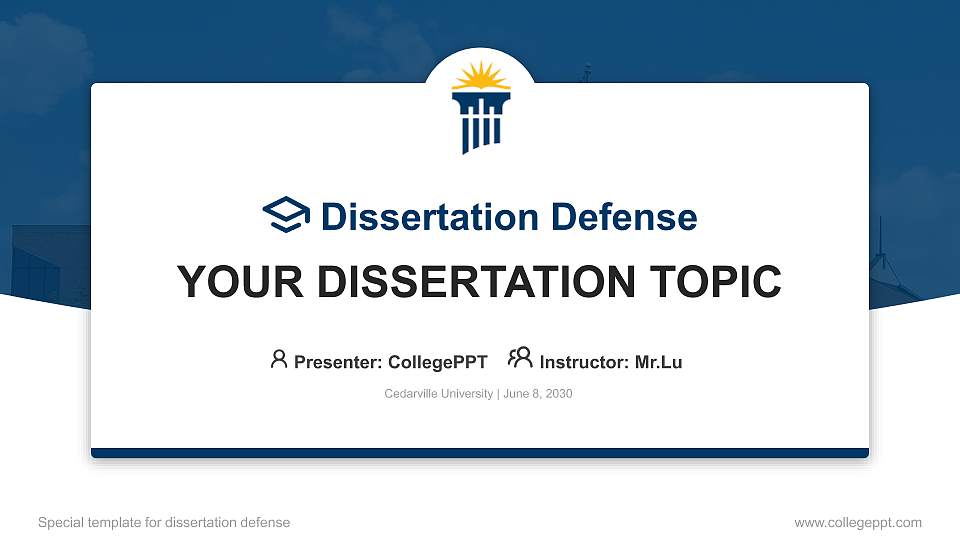 Dissertation Defense

YOUR DISSERTATION TOPIC

Presenter: CollegePPT Instructor: Mr.Lu

Cedarville University | June 8, 2030

Special template for dissertation defense

www.collegeppt.com